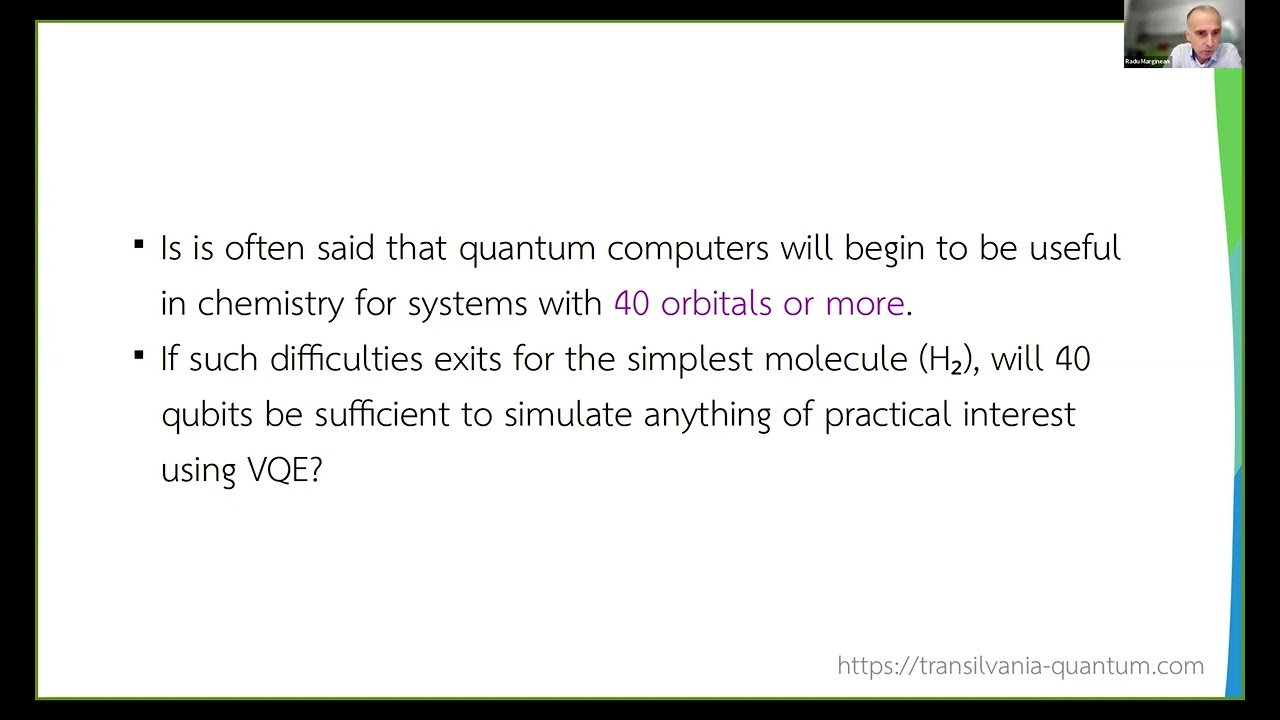 Radu Marginean

▪ Is is often said that quantum computers will begin to be useful in chemistry for systems with 40 orbitals or more.
▪ If such difficulties exits for the simplest molecule ($H_2$), will 40 qubits be sufficient to simulate anything of practical interest using VQE?

https://transilvania-quantum.com